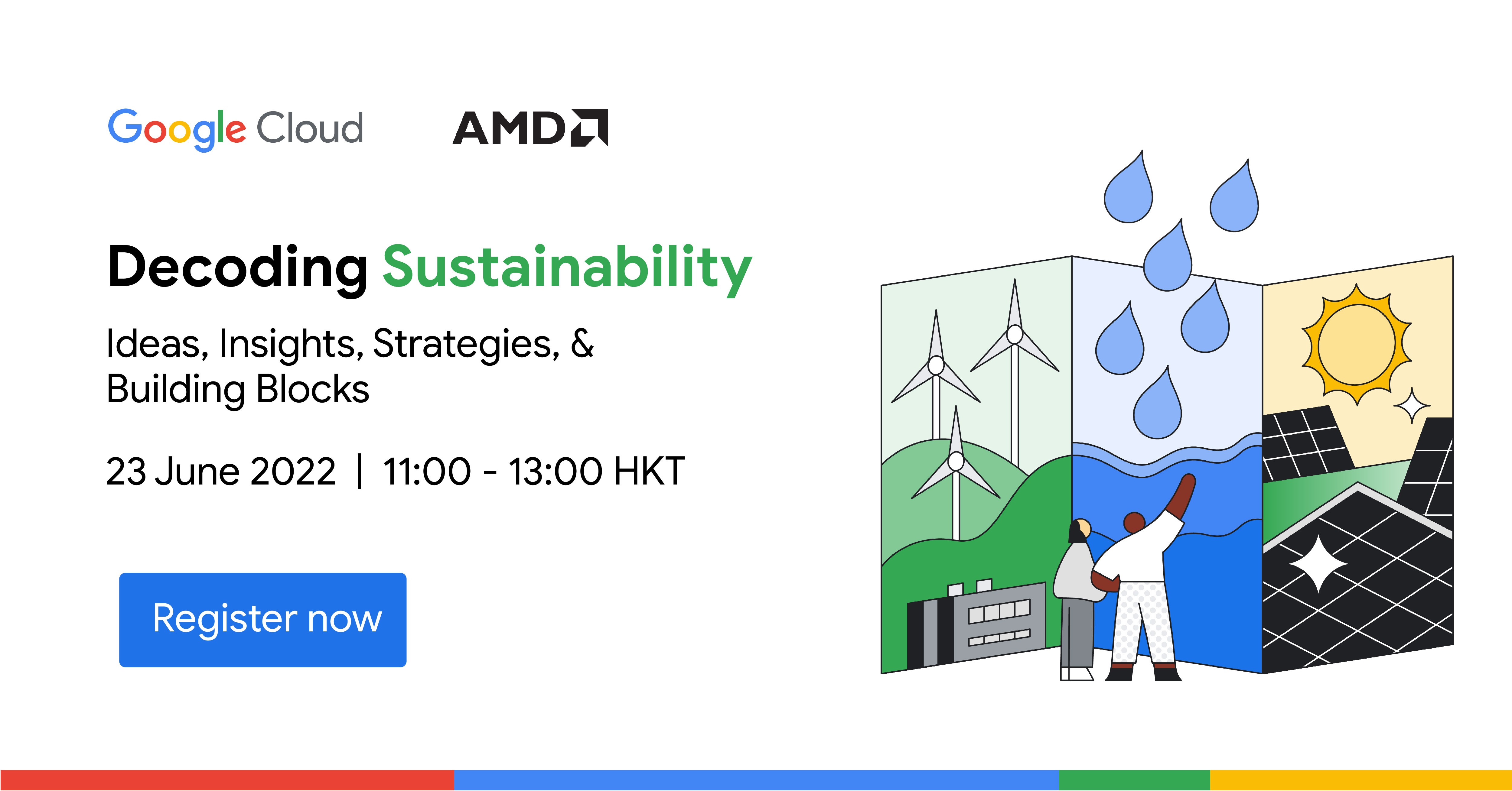 Google Cloud AMD

Decoding Sustainability

Ideas, Insights, Strategies, & Building Blocks

23 June 2022 | 11:00 - 13:00 HKT

Register now